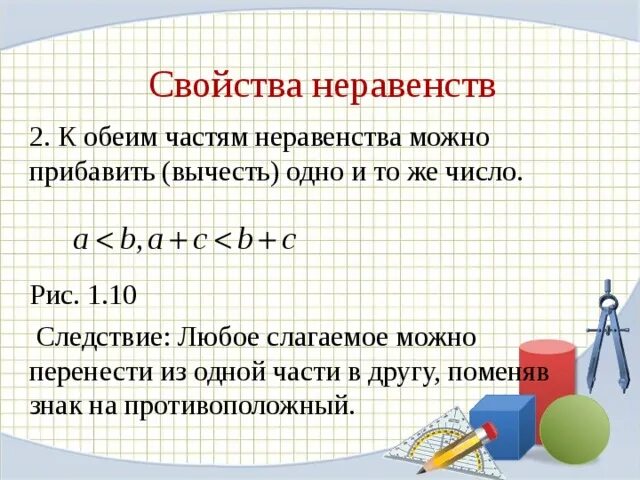 Свойства неравенств

2. К обеим частям неравенства можно прибавить (вычесть) одно и то же число.

$a < b, a + c < b + c$

Рис. 1.10

Следствие: Любое слагаемое можно перенести из одной части в другу, поменяв знак на противоположный.